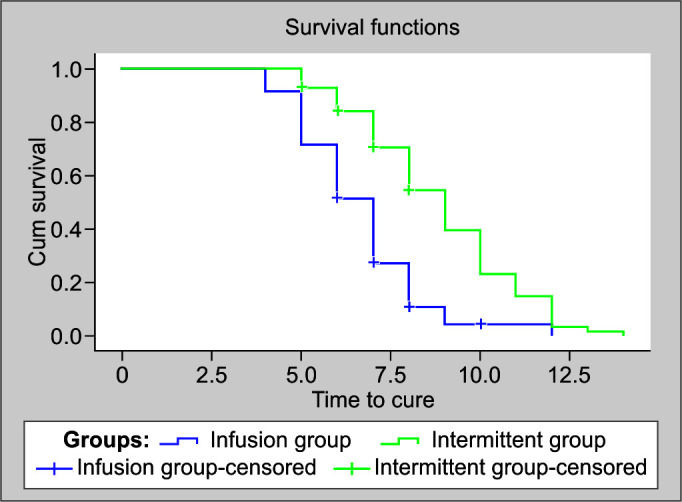 Survival functions

Cum survival

1.0
0.8
0.6
0.4
0.2
0.0

0
2.5
5.0
7.5
10.0
12.5

Time to cure

Groups: Infusion group Intermittent group
Infusion group-censored Intermittent group-censored